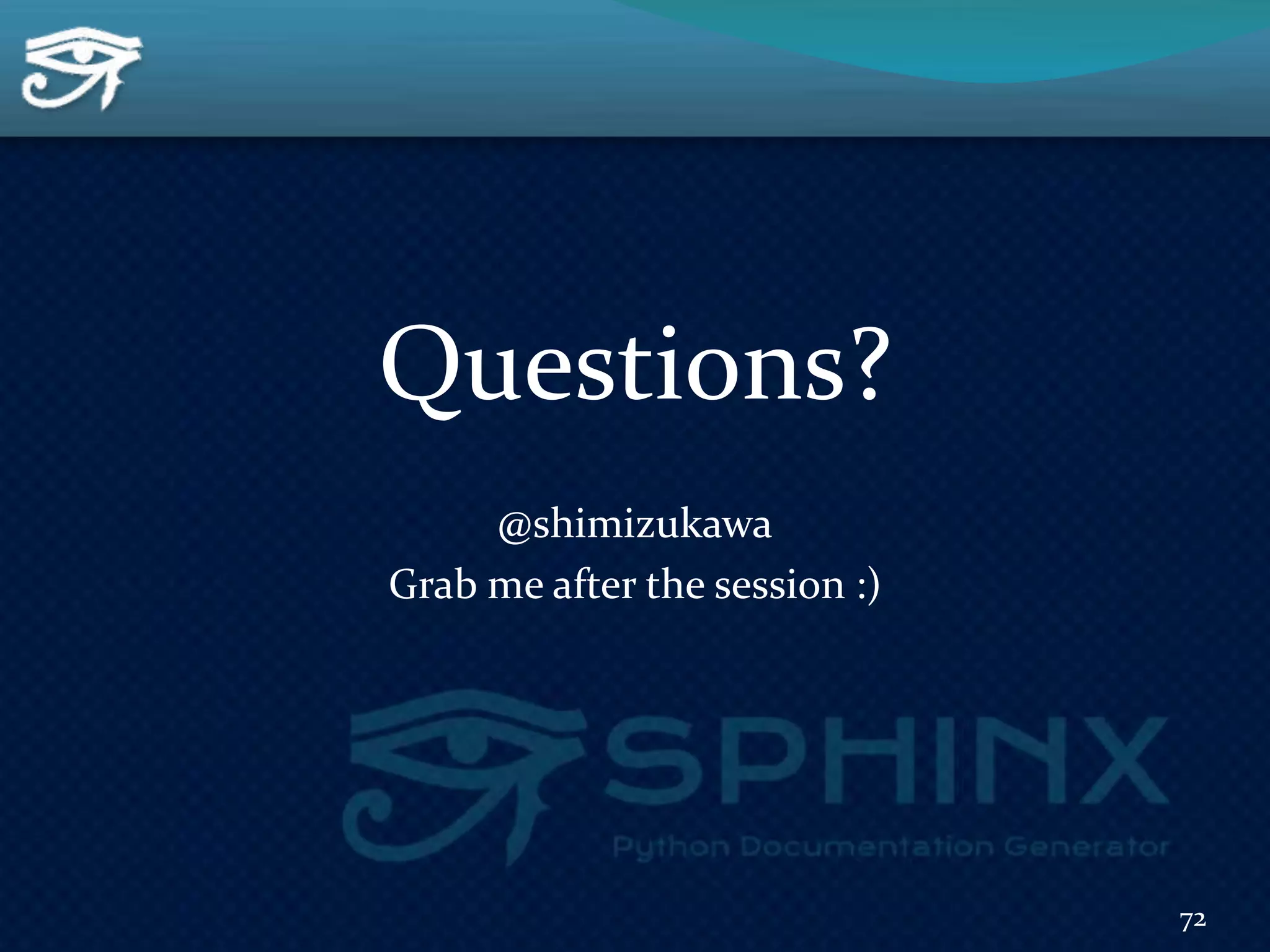 Questions?

@shimizukawa
Grab me after the session :)

SPHINX
Python Documentation Generator

72